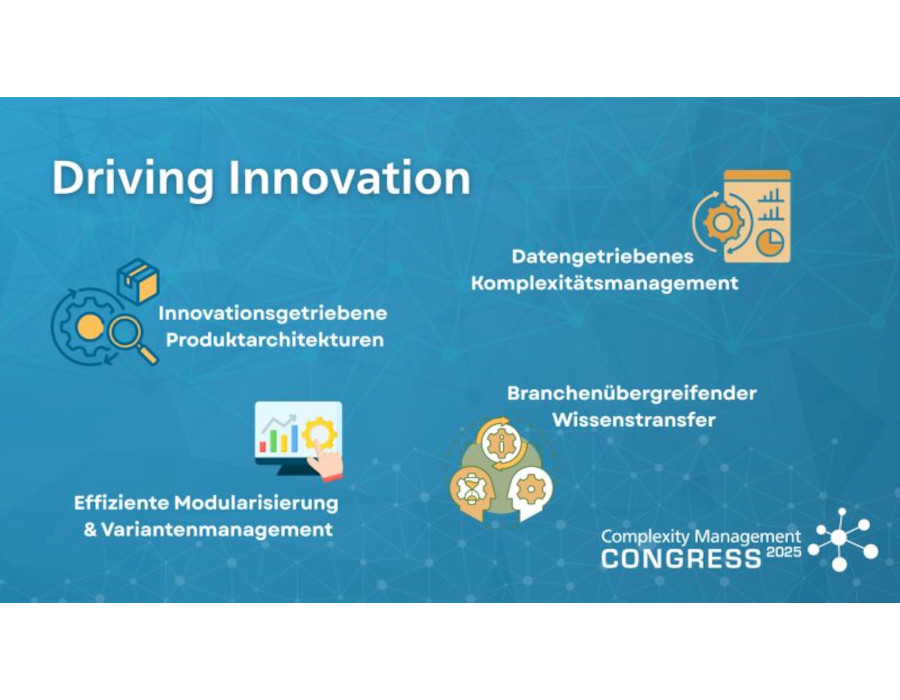 Driving Innovation

Datengetriebenes Komplexitätsmanagement

Innovationsgetriebene Produktarchitekturen

Branchenübergreifender Wissenstransfer

Effiziente Modularisierung & Variantenmanagement

Complexity Management CONGRESS 2025